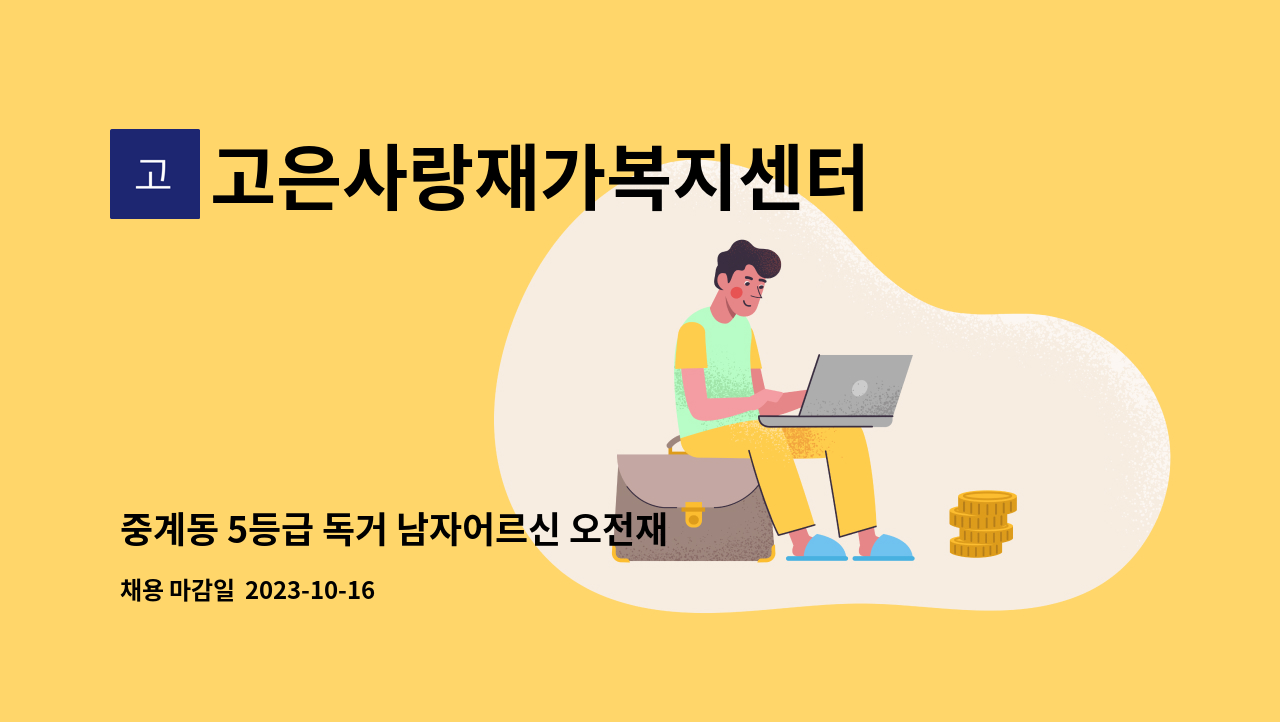 고

고은사랑재가복지센터

중계동 5등급 독거 남자어르신 오전재

채용 마감일 2023-10-16